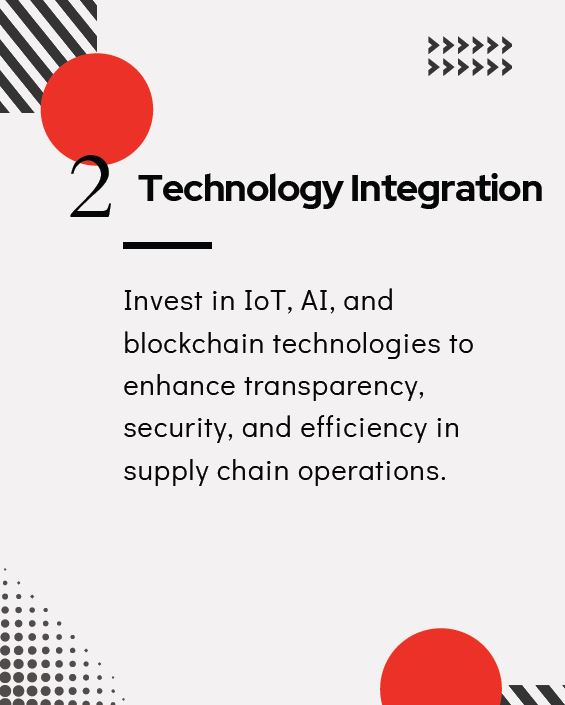 2 Technology Integration

Invest in IoT, AI, and blockchain technologies to enhance transparency, security, and efficiency in supply chain operations.